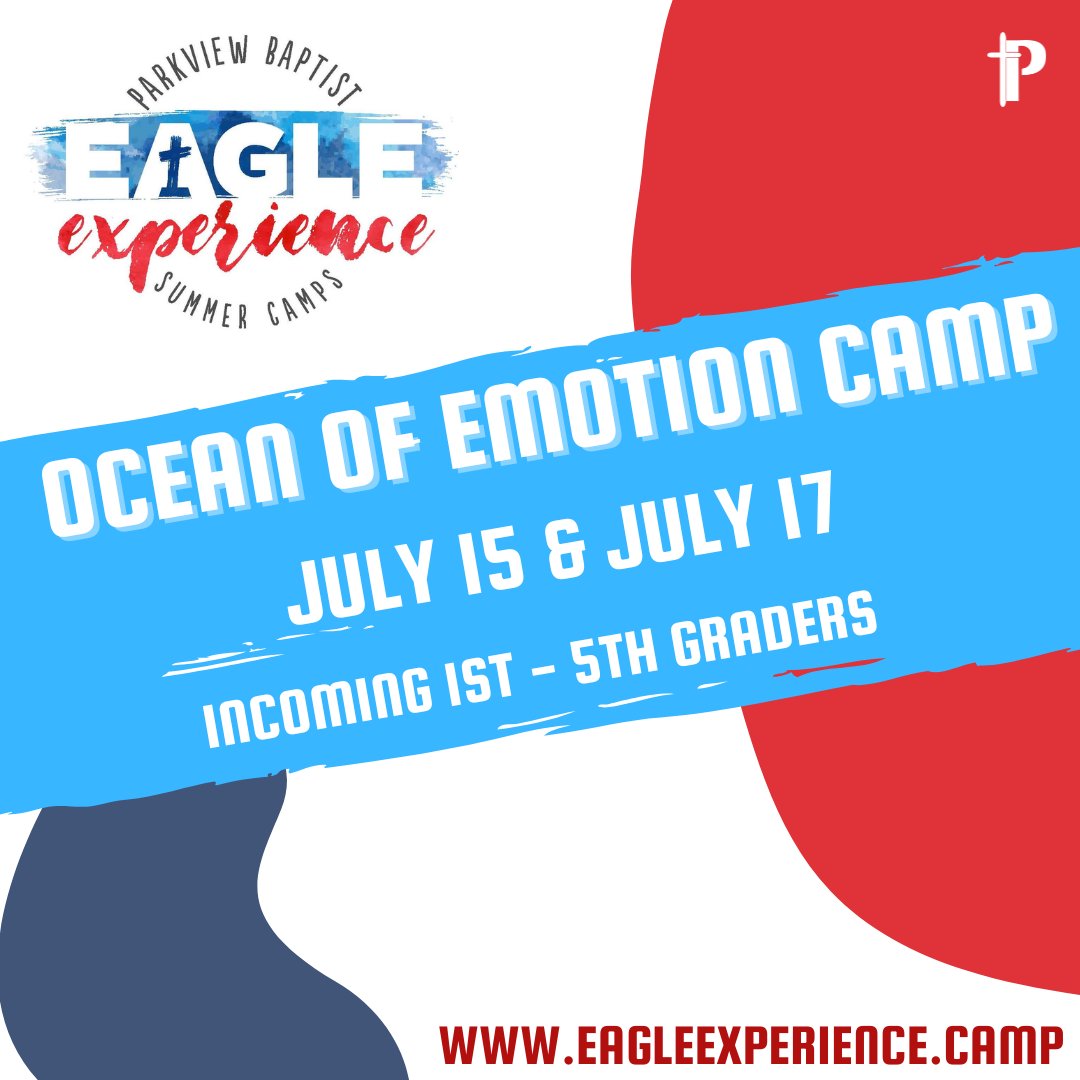 PARKVIEW BAPTIST
EAGLE
experience
SUMMER CAMPS

P

OCEAN OF EMOTION CAMP
JULY 15 & JULY 17
INCOMING 1ST - 5TH GRADERS

WWW.EAGLEEXPERIENCE.CAMP